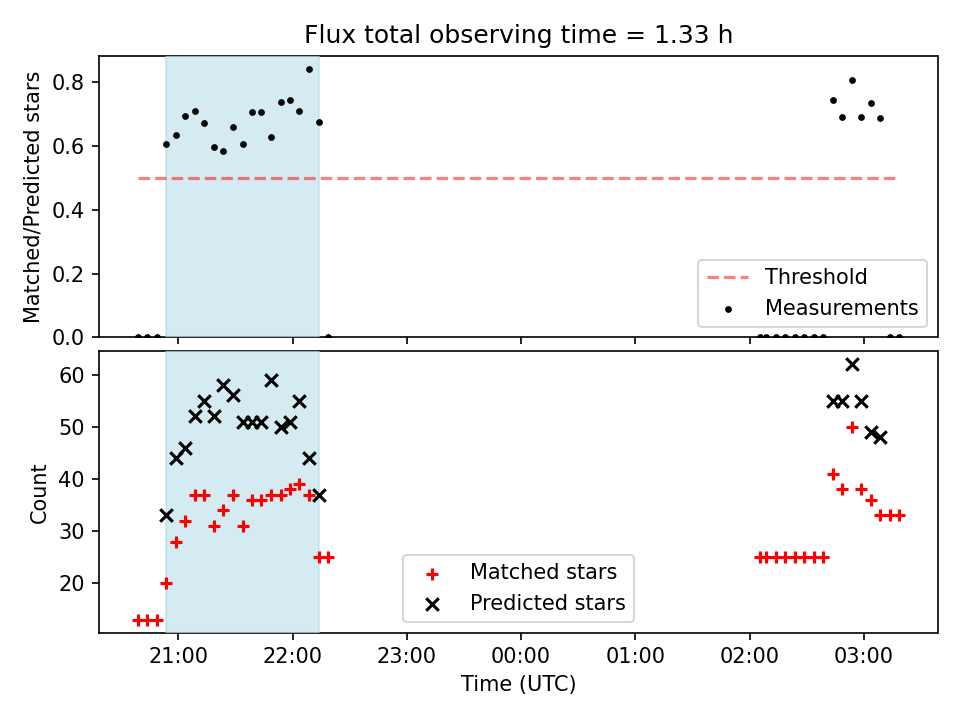 Flux total observing time = 1.33 h

Matched/Predicted stars

0.8
0.6
0.4
0.2
0.0

Threshold
Measurements

Count

60
50
40
30
20

Matched stars
Predicted stars

21:00 22:00 23:00 00:00 01:00 02:00 03:00

Time (UTC)